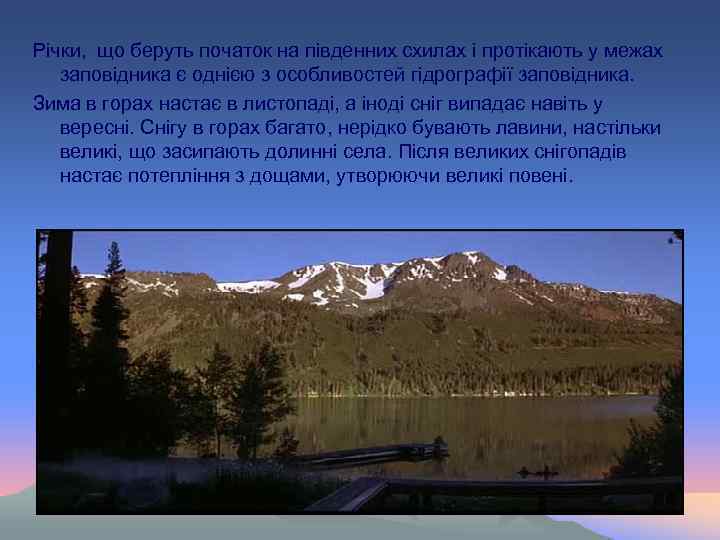 Річки, що беруть початок на південних схилах і протікають у межах заповідника є однією з особливостей гідрографії заповідника.

Зима в горах настає в листопаді, а іноді сніг випадає навіть у вересні. Снігу в горах багато, нерідко бувають лавини, настільки великі, що засипають долинні села. Після великих снігопадів настає потепління з дощами, утворюючи великі повені.